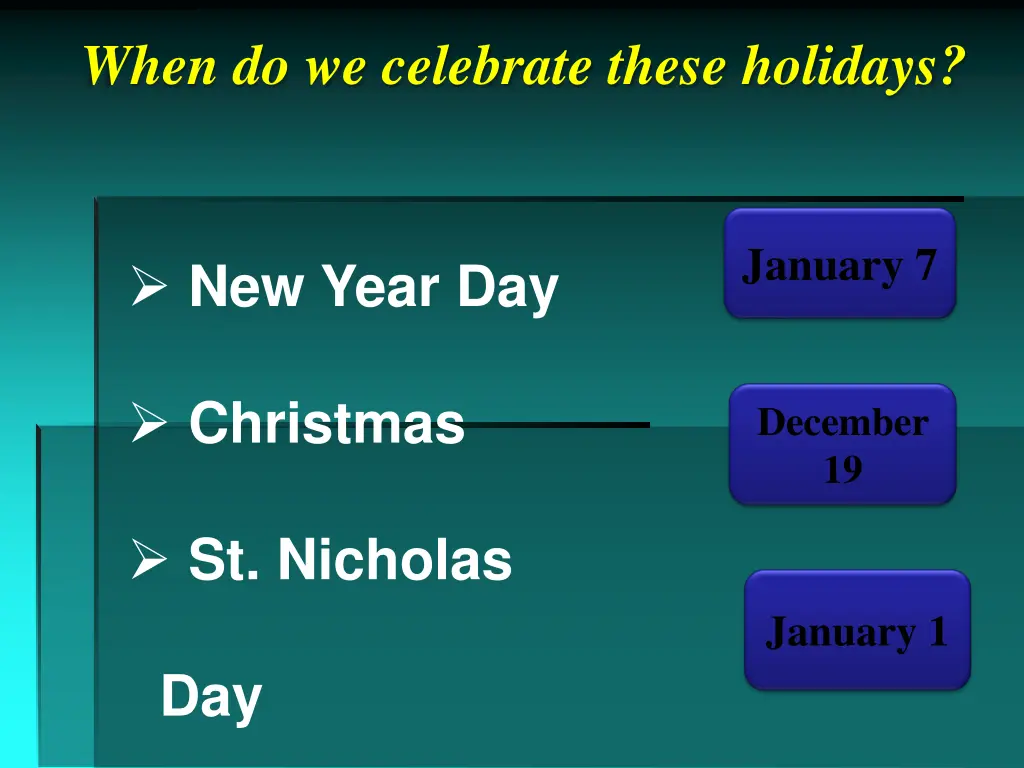 When do we celebrate these holidays?

➢ New Year Day

➢ Christmas

➢ St. Nicholas

Day

January 7

December 19

January 1